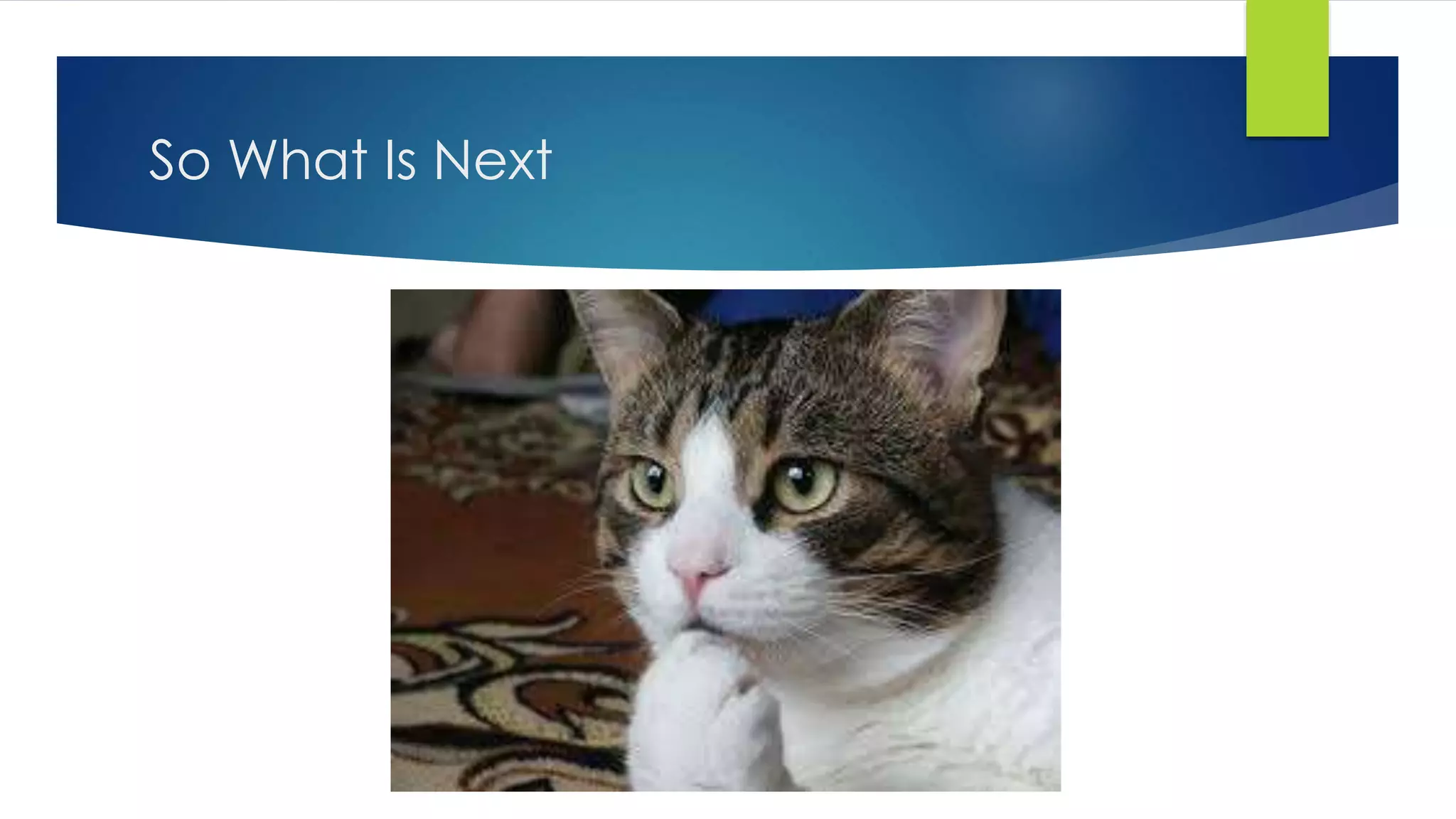 So What Is Next